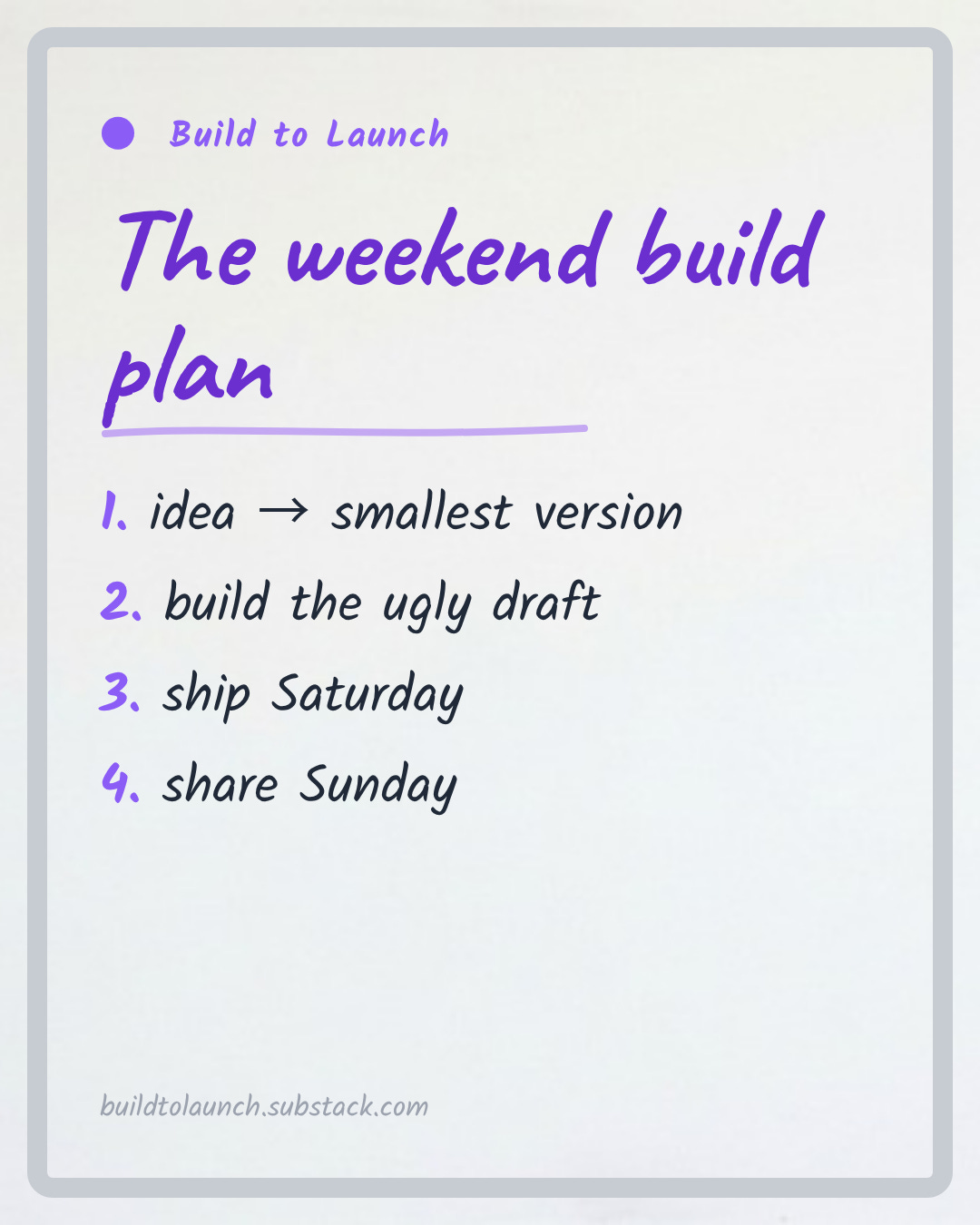 Build to Launch

The weekend build plan

1. idea → smallest version
2. build the ugly draft
3. ship Saturday
4. share Sunday

buildtolaunch.substack.com